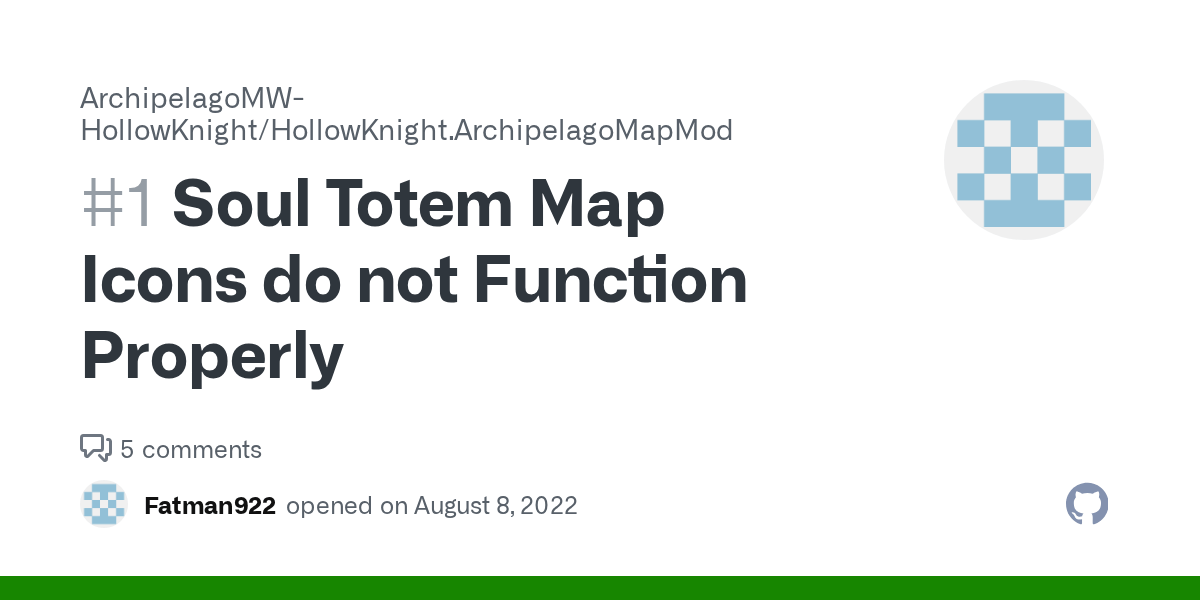 ArchipelagoMW-HollowKnight/HollowKnight.ArchipelagoMapMod

#1 Soul Totem Map Icons do not Function Properly

5 comments

Fatman922 opened on August 8, 2022